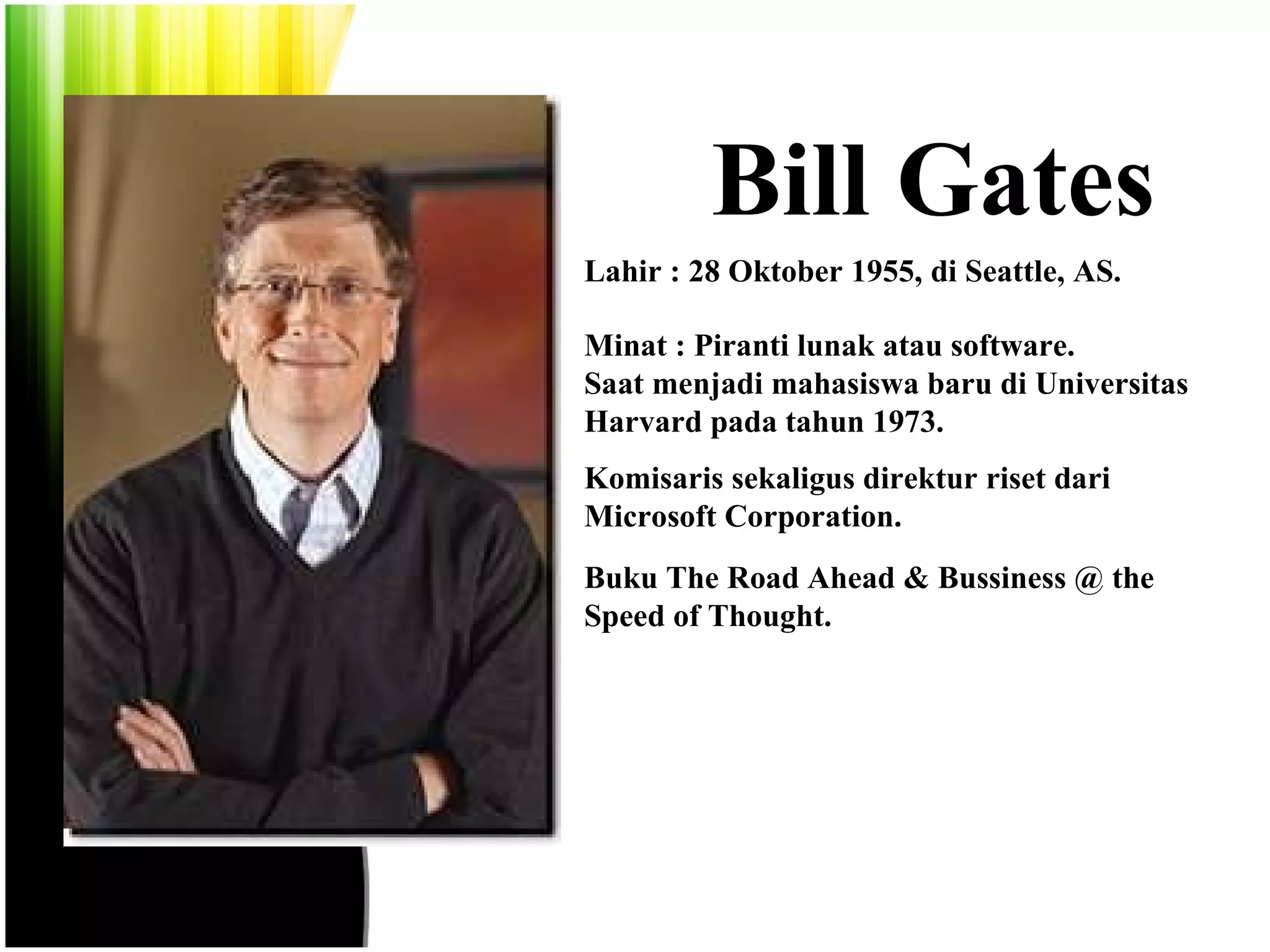 Bill Gates

Lahir : 28 Oktober 1955, di Seattle, AS.

Minat : Piranti lunak atau software.
Saat menjadi mahasiswa baru di Universitas Harvard pada tahun 1973.

Komisaris sekaligus direktur riset dari Microsoft Corporation.

Buku The Road Ahead & Bussiness @ the Speed of Thought.